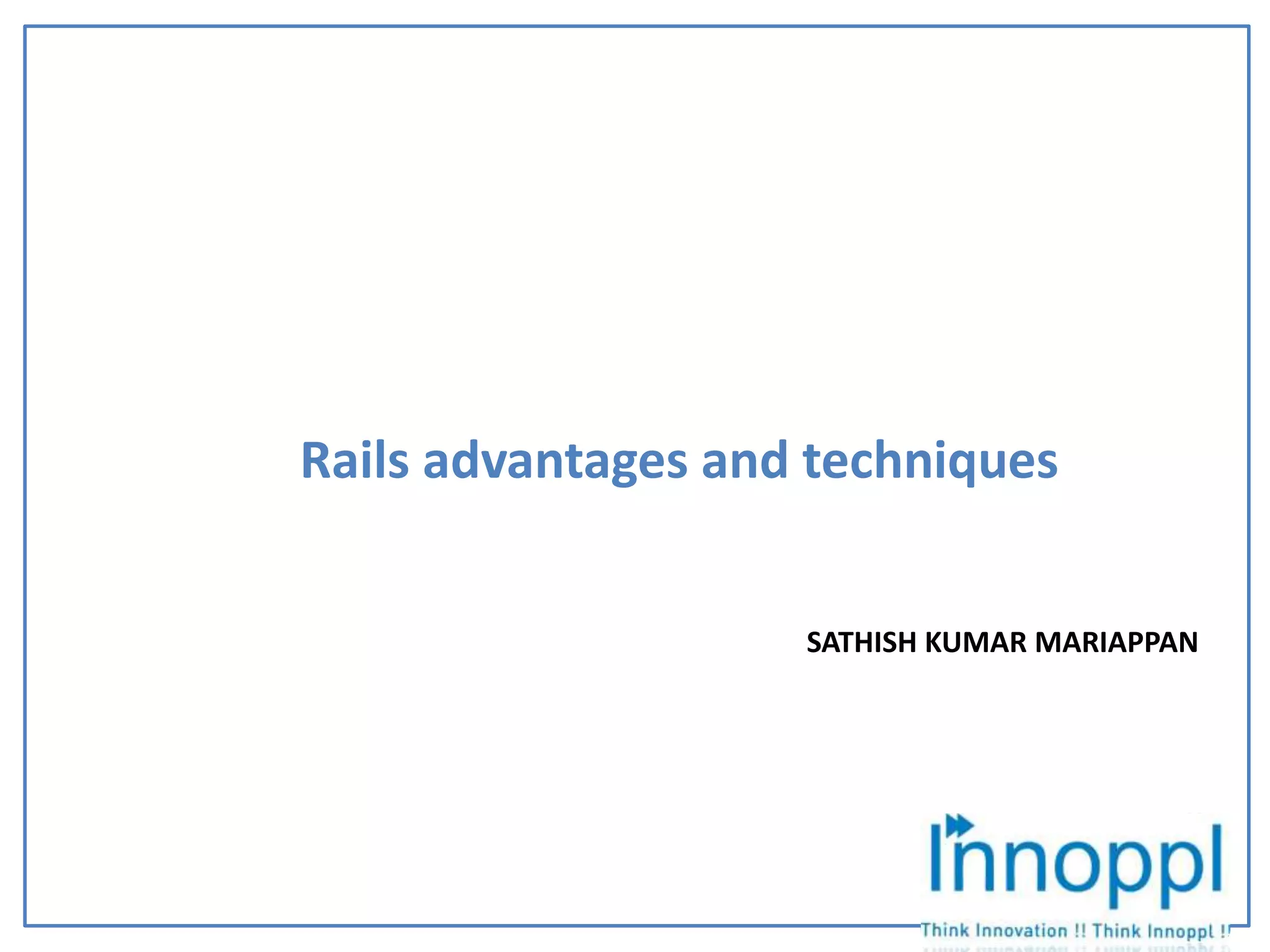 Rails advantages and techniques

SATHISH KUMAR MARIAPPAN

Innoppl

Think Innovation !! Think Innoppl !!